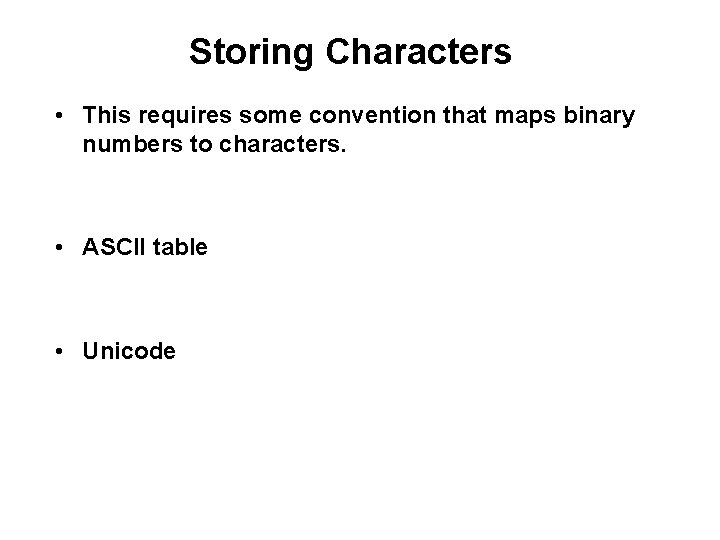 Storing Characters

• This requires some convention that maps binary numbers to characters.

• ASCII table

• Unicode